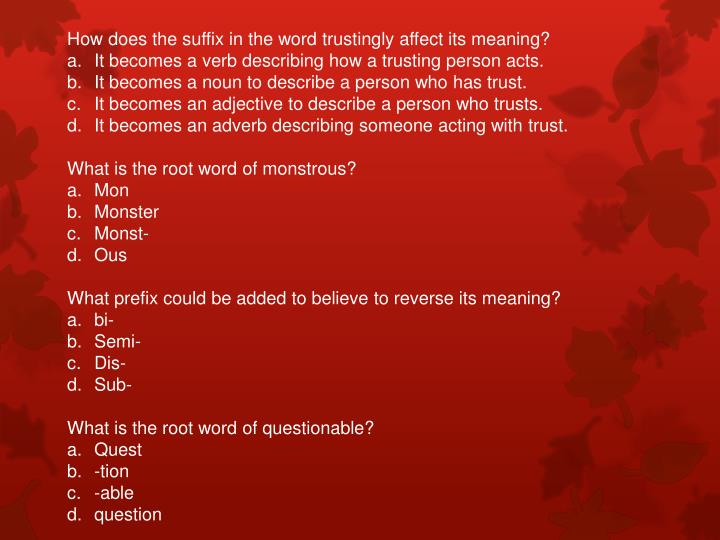 How does the suffix in the word trustingly affect its meaning?
a. It becomes a verb describing how a trusting person acts.
b. It becomes a noun to describe a person who has trust.
c. It becomes an adjective to describe a person who trusts.
d. It becomes an adverb describing someone acting with trust.

What is the root word of monstrous?
a. Mon
b. Monster
c. Monst-
d. Ous

What prefix could be added to believe to reverse its meaning?
a. bi-
b. Semi-
c. Dis-
d. Sub-

What is the root word of questionable?
a. Quest
b. -tion
c. -able
d. question